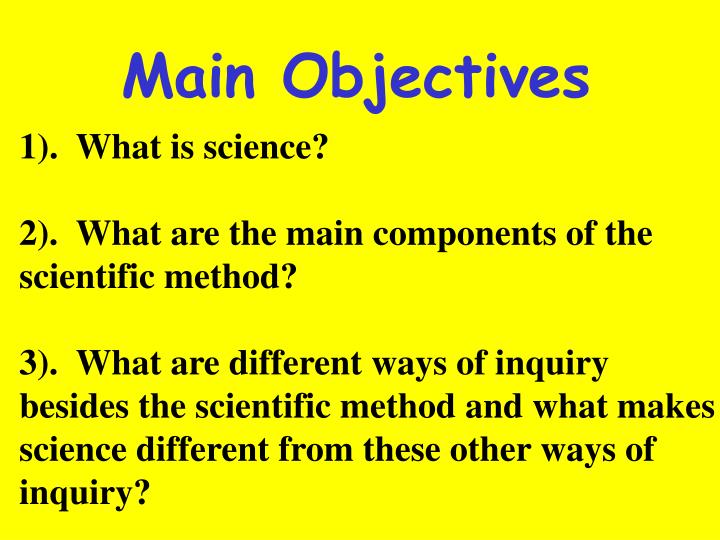 Main Objectives

1). What is science?

2). What are the main components of the scientific method?

3). What are different ways of inquiry besides the scientific method and what makes science different from these other ways of inquiry?